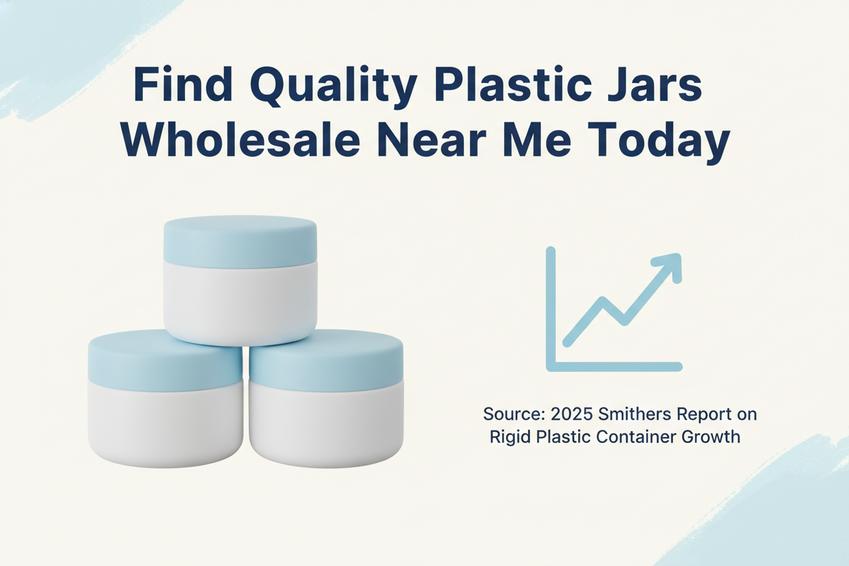 Find Quality Plastic Jars Wholesale Near Me Today

Source: 2025 Smithers Report on Rigid Plastic Container Growth